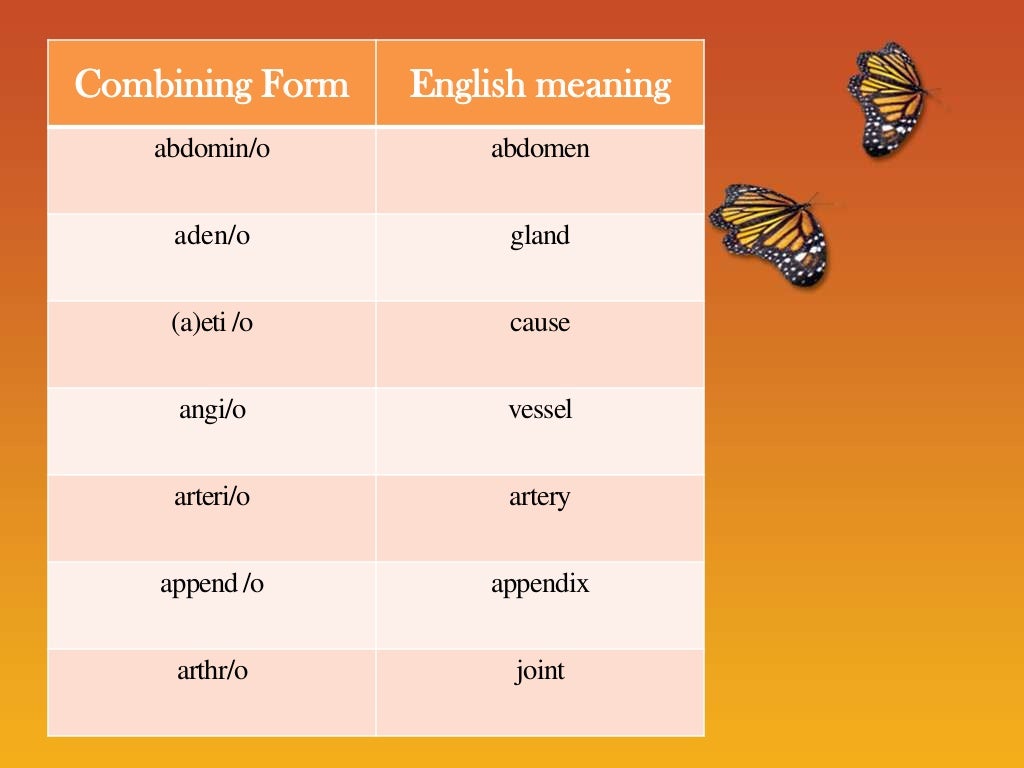 | Combining Form | English meaning |
|---|---|
| abdomin/o | abdomen |
| aden/o | gland |
| (a)eti /o | cause |
| angi/o | vessel |
| arteri/o | artery |
| append /o | appendix |
| arthr/o | joint |